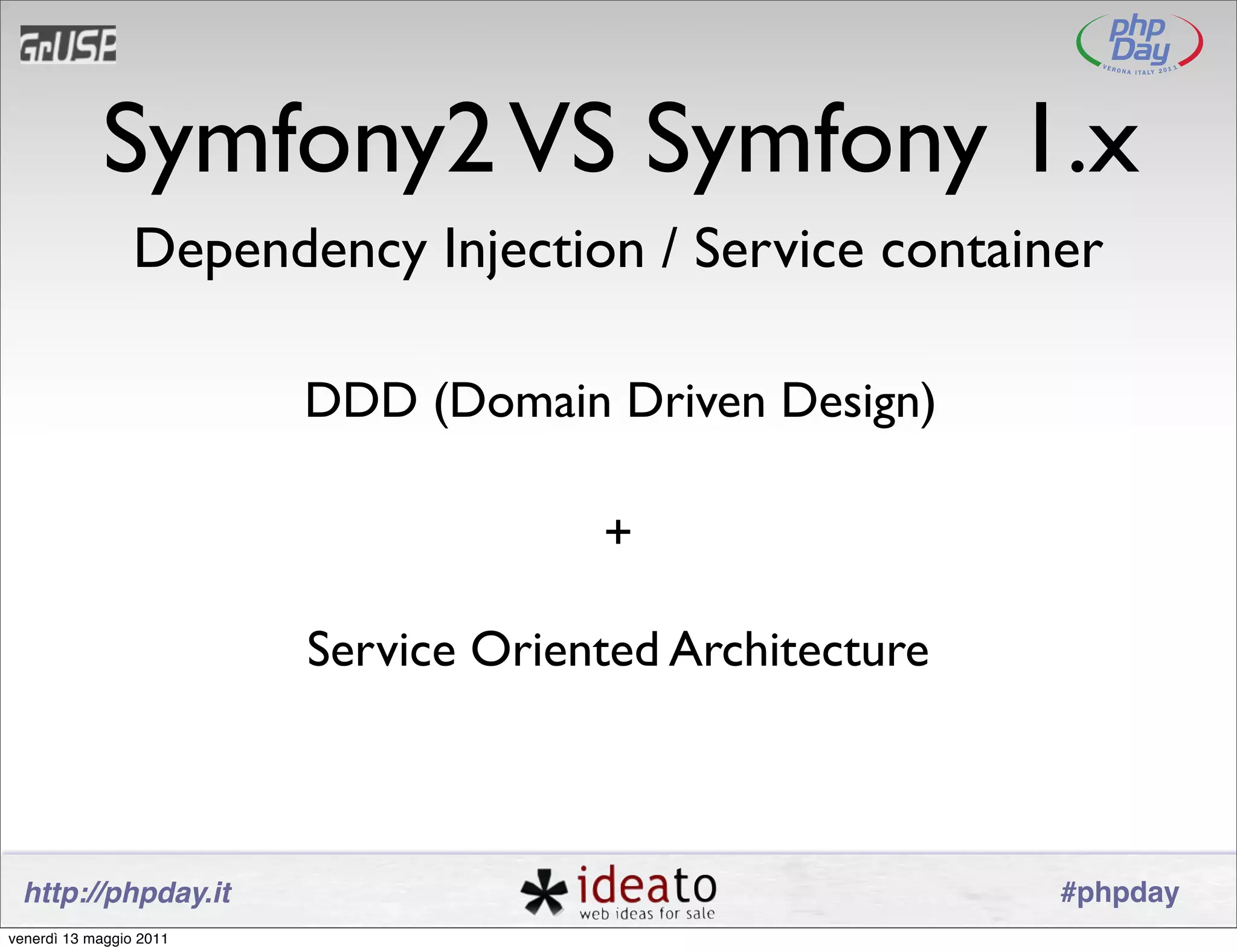 GrUSP

php Day
VERONA ITALY 2011

Symfony2 VS Symfony 1.x

Dependency Injection / Service container

DDD (Domain Driven Design)

+

Service Oriented Architecture

http://phpday.it

ideato
web ideas for sale

#phpday

venerdì 13 maggio 2011